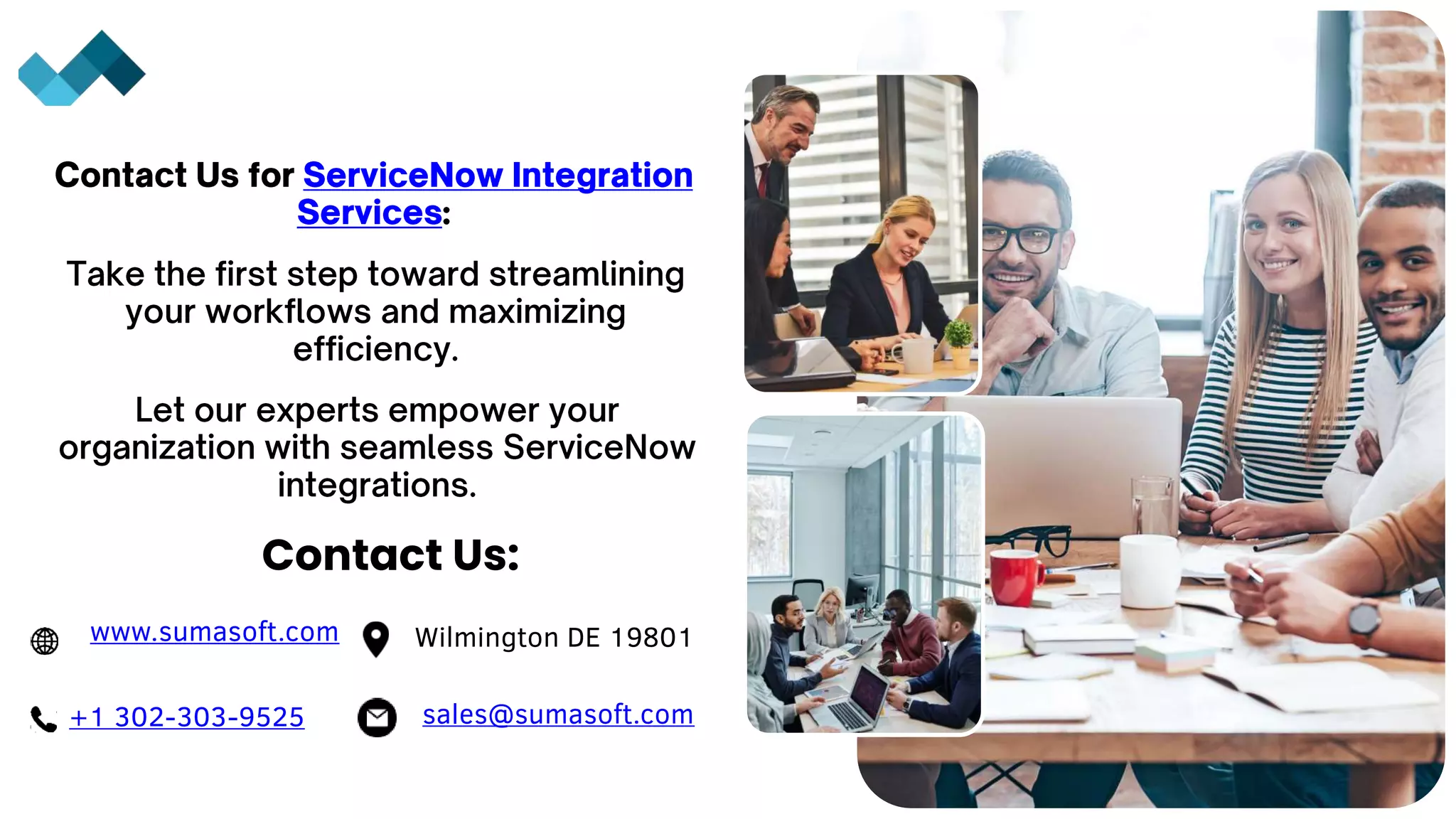 Contact Us for ServiceNow Integration Services:

Take the first step toward streamlining your workflows and maximizing efficiency.

Let our experts empower your organization with seamless ServiceNow integrations.

Contact Us:

www.sumasoft.com

Wilmington DE 19801

+1 302-303-9525

sales@sumasoft.com